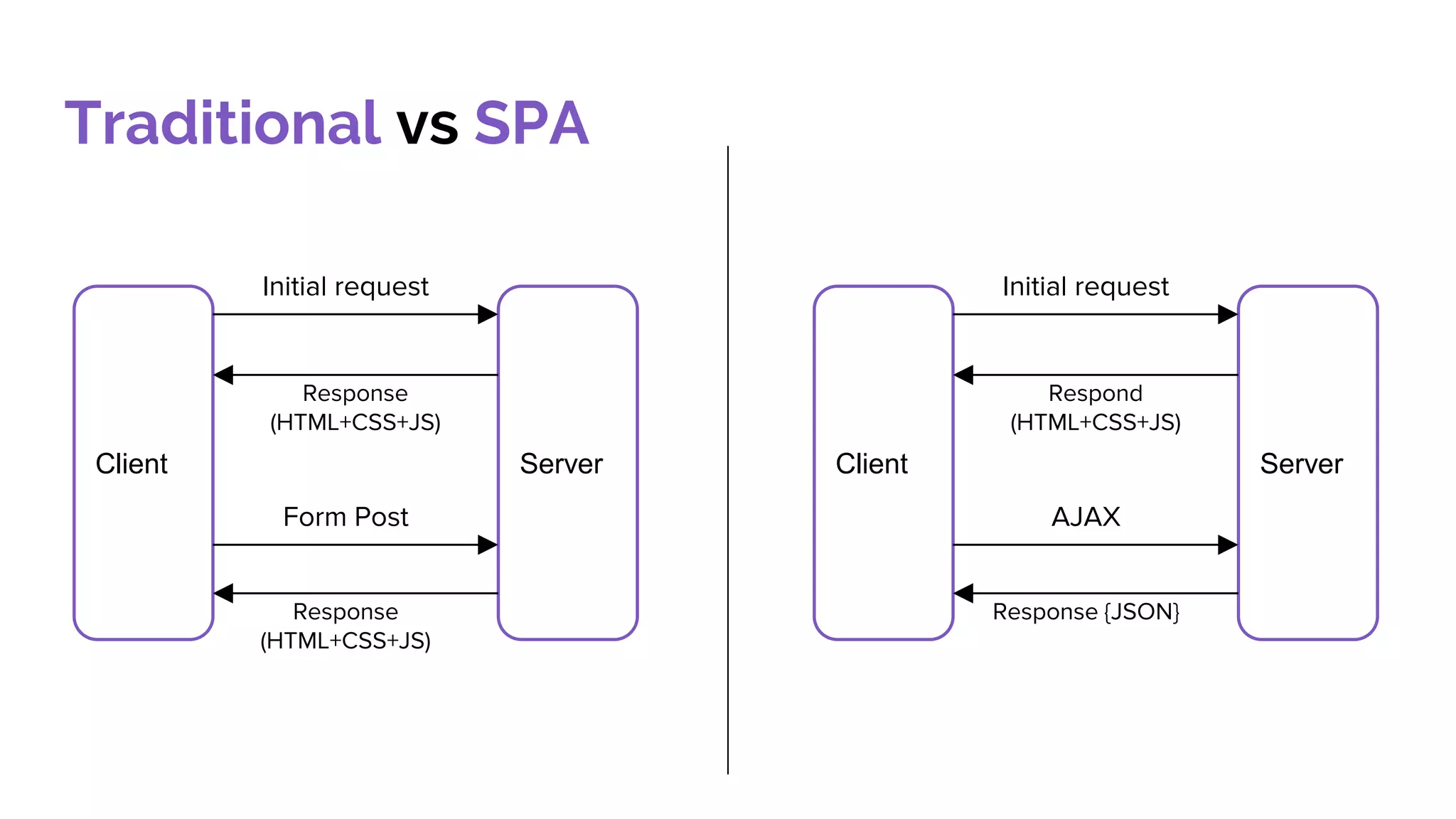 Traditional vs SPA

Client

Initial request

Response
(HTML+CSS+JS)

Form Post

Response
(HTML+CSS+JS)

Server

Client

Initial request

Respond
(HTML+CSS+JS)

AJAX

Response {JSON}

Server